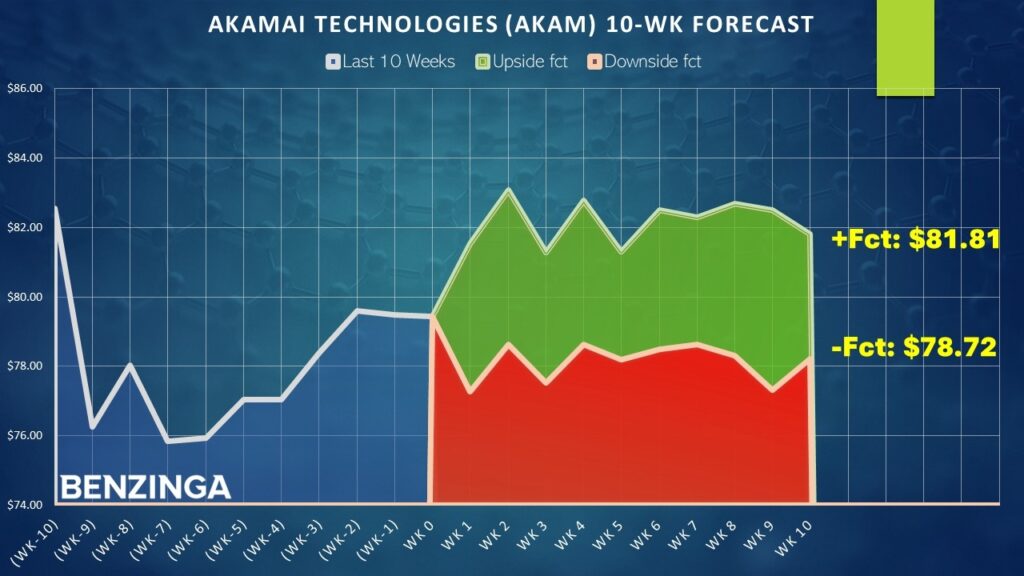 AKAMAI TECHNOLOGIES (AKAM) 10-WK FORECAST

Last 10 Weeks Upside fct Downside fct

$86.00
$84.00
$82.00
$80.00
$78.00
$76.00
$74.00

+Fct: $81.81

-Fct: $78.72

BENZINGA

(WK-10) (WK-9) (WK-8) (WK-7) (WK-6) (WK-5) (WK-4) (WK-3) (WK-2) (WK-1) WK 0 WK 1 WK 2 WK 3 WK 4 WK 5 WK 6 WK 7 WK 8 WK 9 WK 10